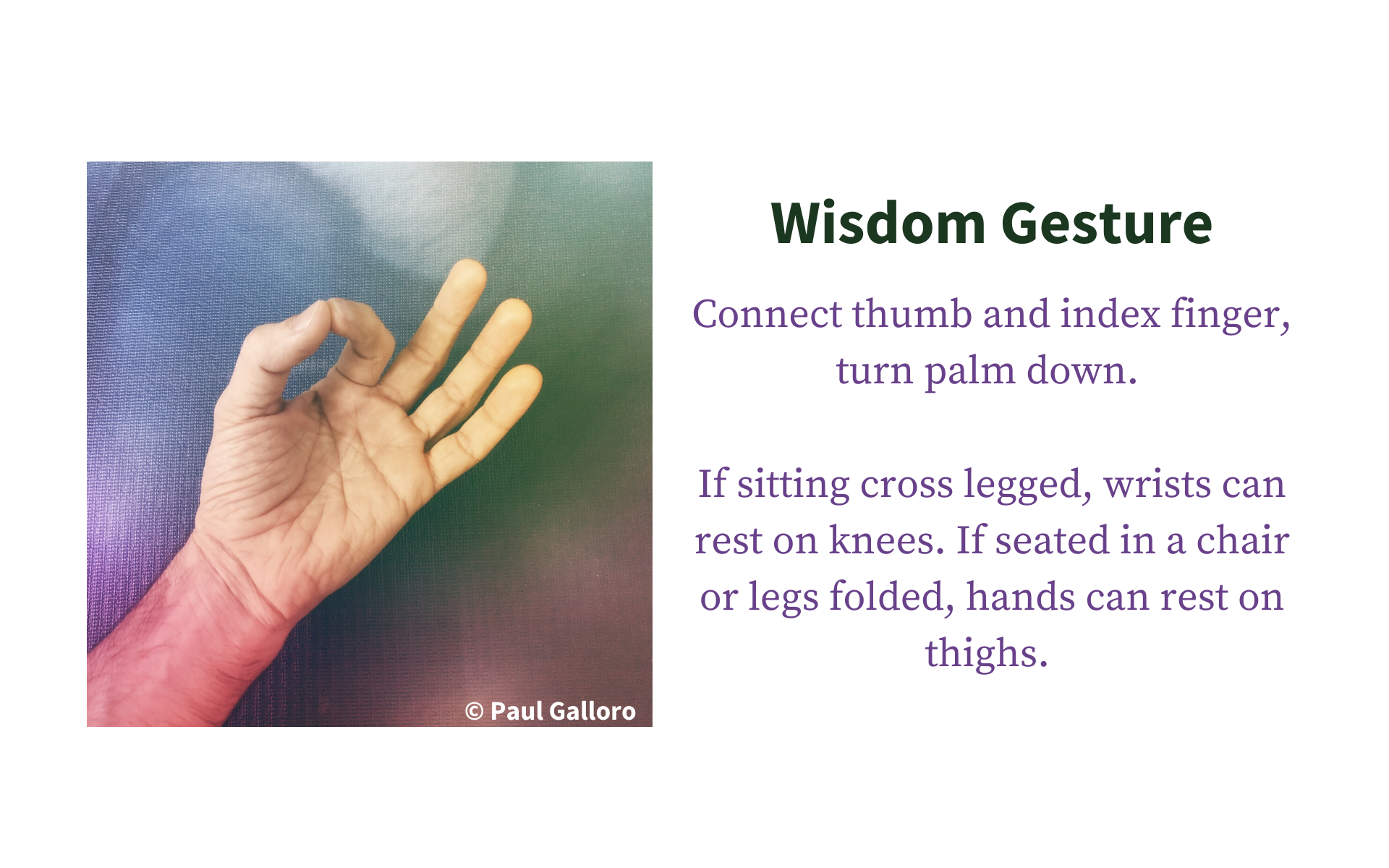 © Paul Galloro

Wisdom Gesture

Connect thumb and index finger, turn palm down.

If sitting cross legged, wrists can rest on knees. If seated in a chair or legs folded, hands can rest on thighs.